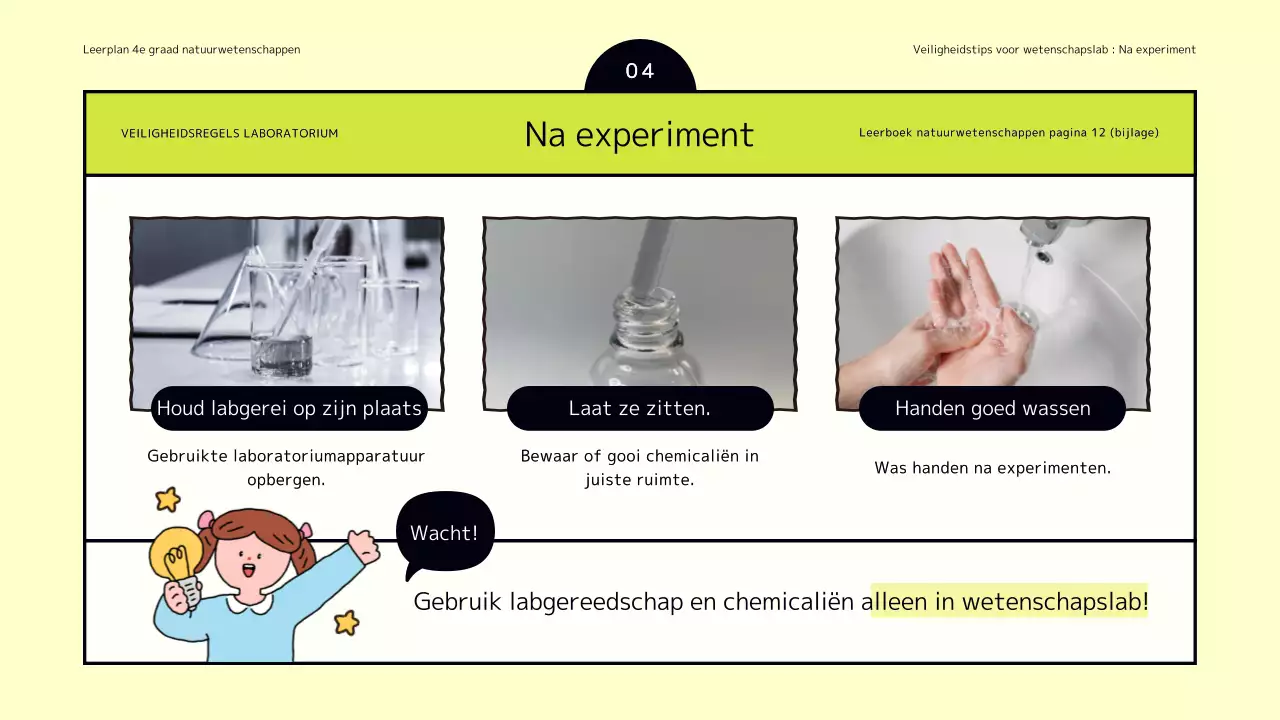 Leerplan 4e graad natuurwetenschappen

04

Veiligheidstips voor wetenschapslab : Na experiment

VEILIGHEIDSREGELS LABORATORIUM

Na experiment

Leerboek natuurwetenschappen pagina 12 (bijlage)

Houd labgerei op zijn plaats

Gebruikte laboratoriumapparatuur opbergen.

Laat ze zitten.

Bewaar of gooi chemicaliën in juiste ruimte.

Handen goed wassen

Was handen na experimenten.

Wacht!

Gebruik labgereedschap en chemicaliën alleen in wetenschapslab!